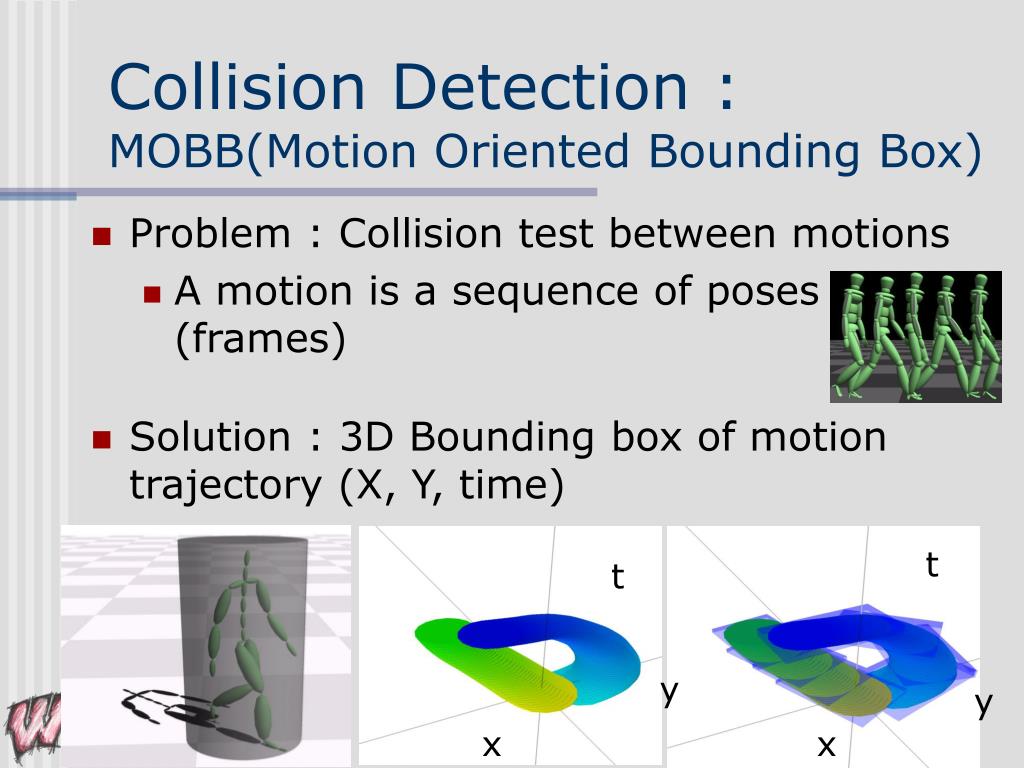 Collision Detection :
MOBB(Motion Oriented Bounding Box)

Problem : Collision test between motions

A motion is a sequence of poses (frames)

Solution : 3D Bounding box of motion trajectory (X, Y, time)

t
y
x

t
y
x